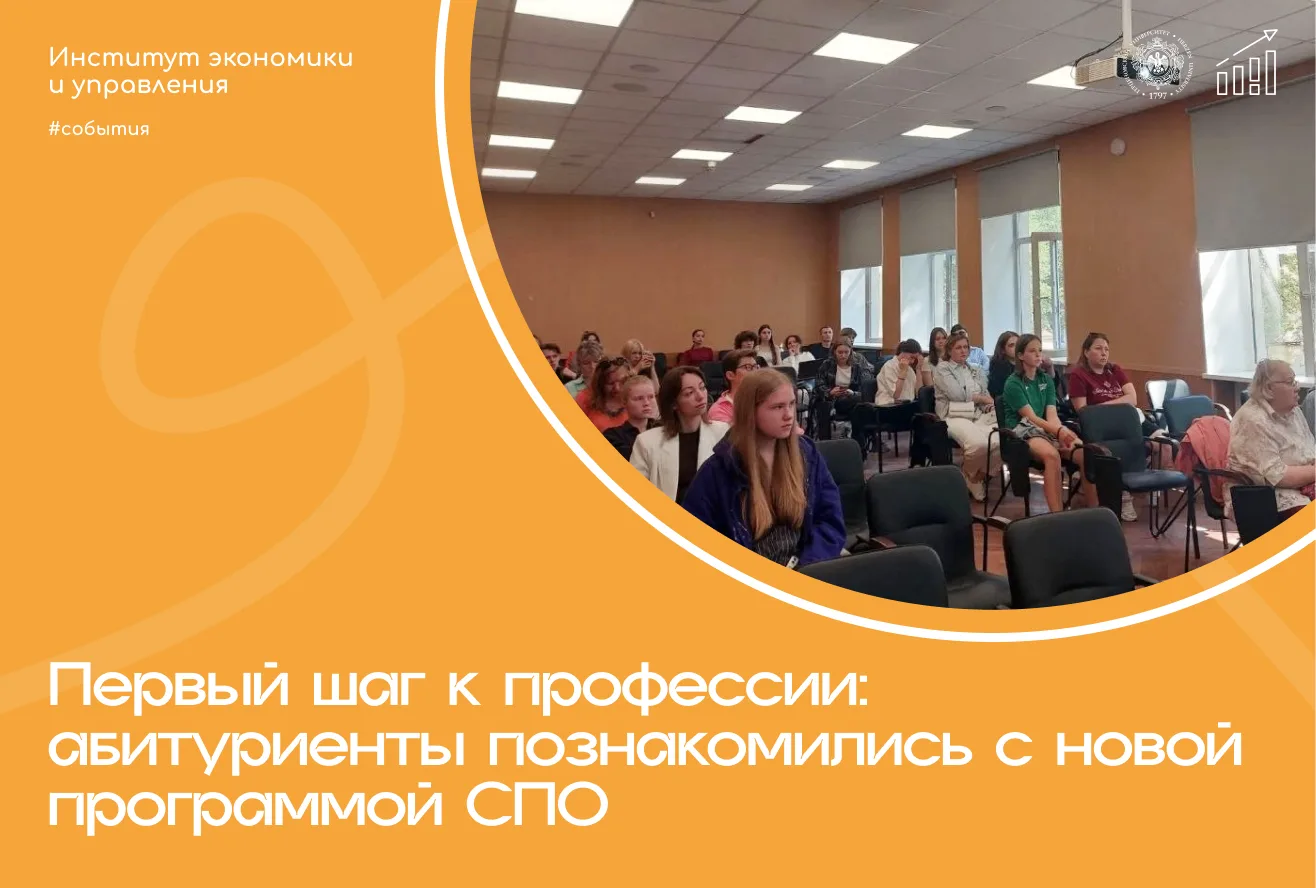 Институт экономики и управления

#события

1797

Первый шаг к профессии: абитуриенты познакомились с новой программой СПО